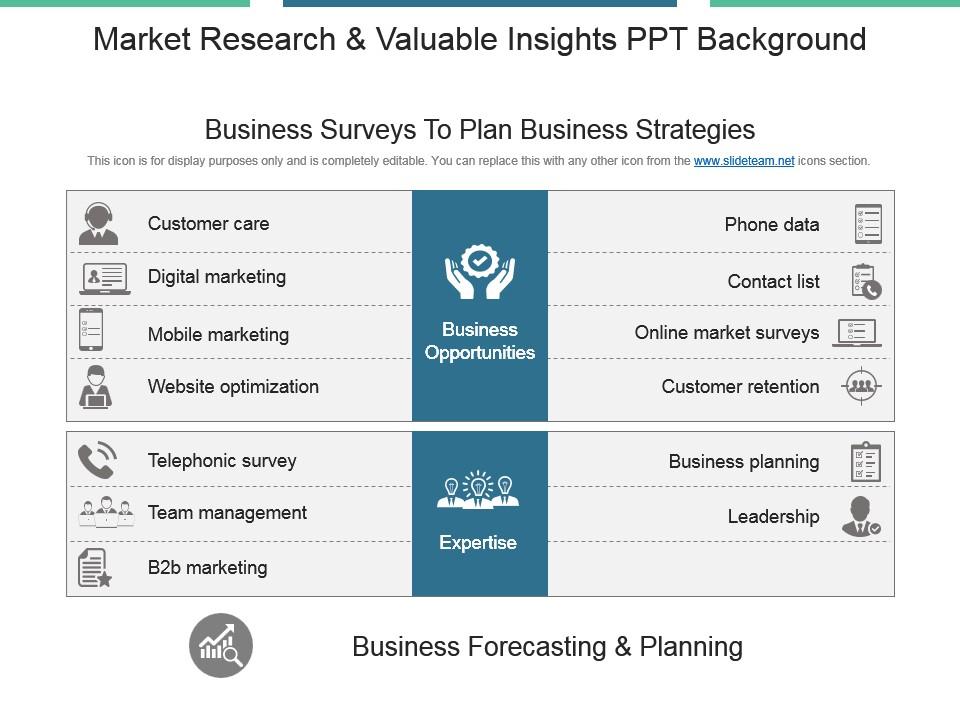 Market Research & Valuable Insights PPT Background

Business Surveys To Plan Business Strategies

This icon is for display purposes only and is completely editable. You can replace this with any other icon from the www.slideteam.net icons section.

Customer care

Digital marketing

Mobile marketing

Website optimization

Business Opportunities

Phone data

Contact list

Online market surveys

Customer retention

Telephonic survey

Team management

B2b marketing

Expertise

Business planning

Leadership

Business Forecasting & Planning